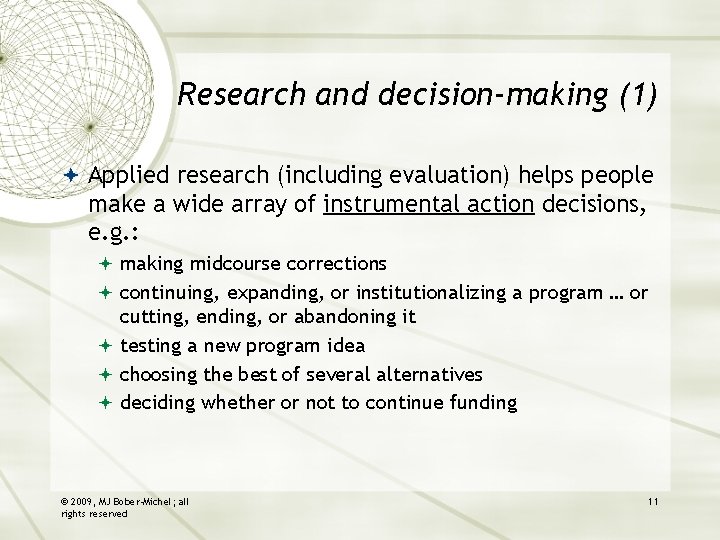 Research and decision-making (1)

Applied research (including evaluation) helps people make a wide array of instrumental action decisions, e.g.:

making midcourse corrections

continuing, expanding, or institutionalizing a program … or cutting, ending, or abandoning it

testing a new program idea

choosing the best of several alternatives

deciding whether or not to continue funding

© 2009, MJ Bober-Michel; all rights reserved

11